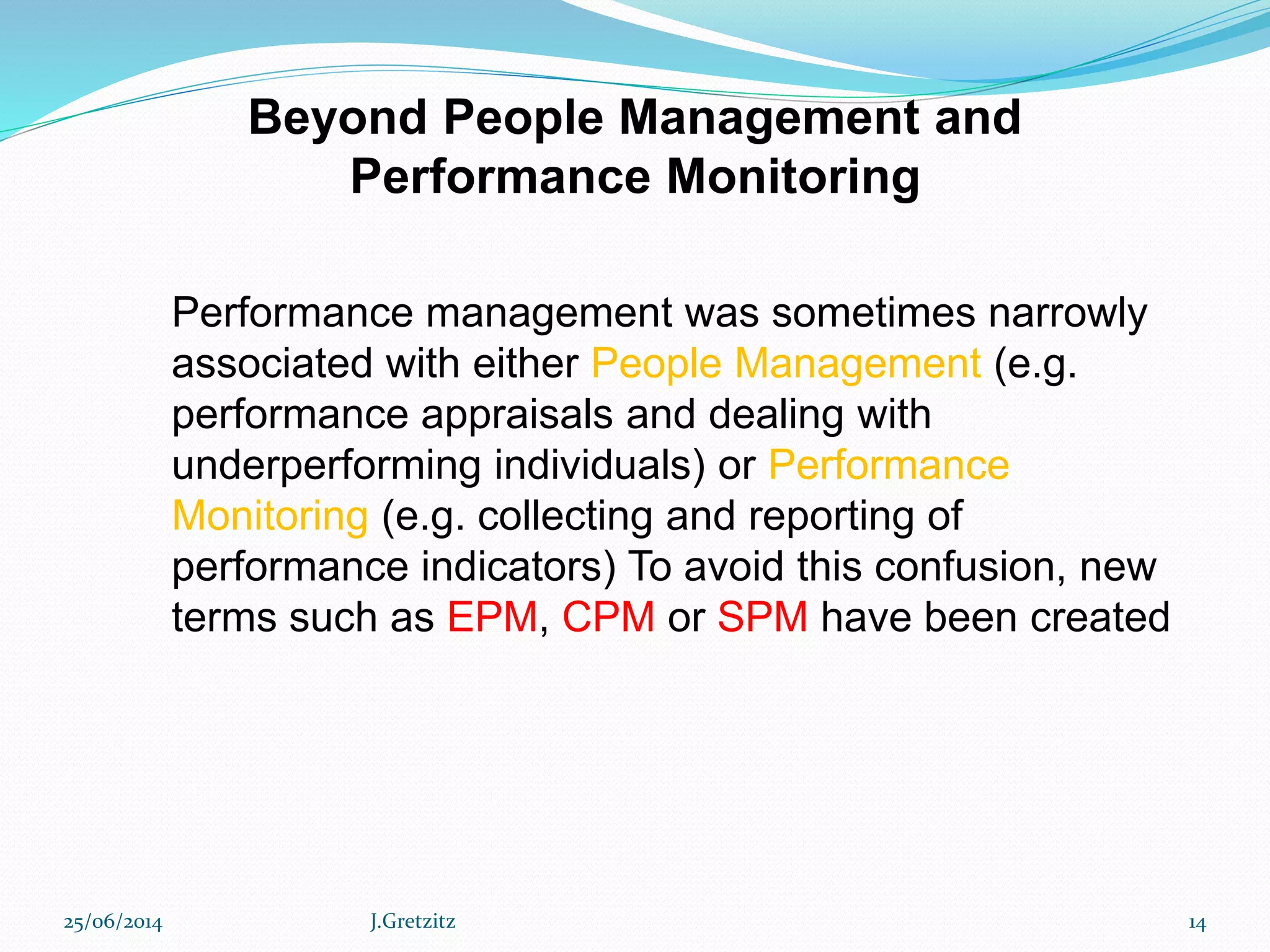 Beyond People Management and Performance Monitoring

Performance management was sometimes narrowly associated with either People Management (e.g. performance appraisals and dealing with underperforming individuals) or Performance Monitoring (e.g. collecting and reporting of performance indicators) To avoid this confusion, new terms such as EPM, CPM or SPM have been created

25/06/2014 J.Gretzitz 14